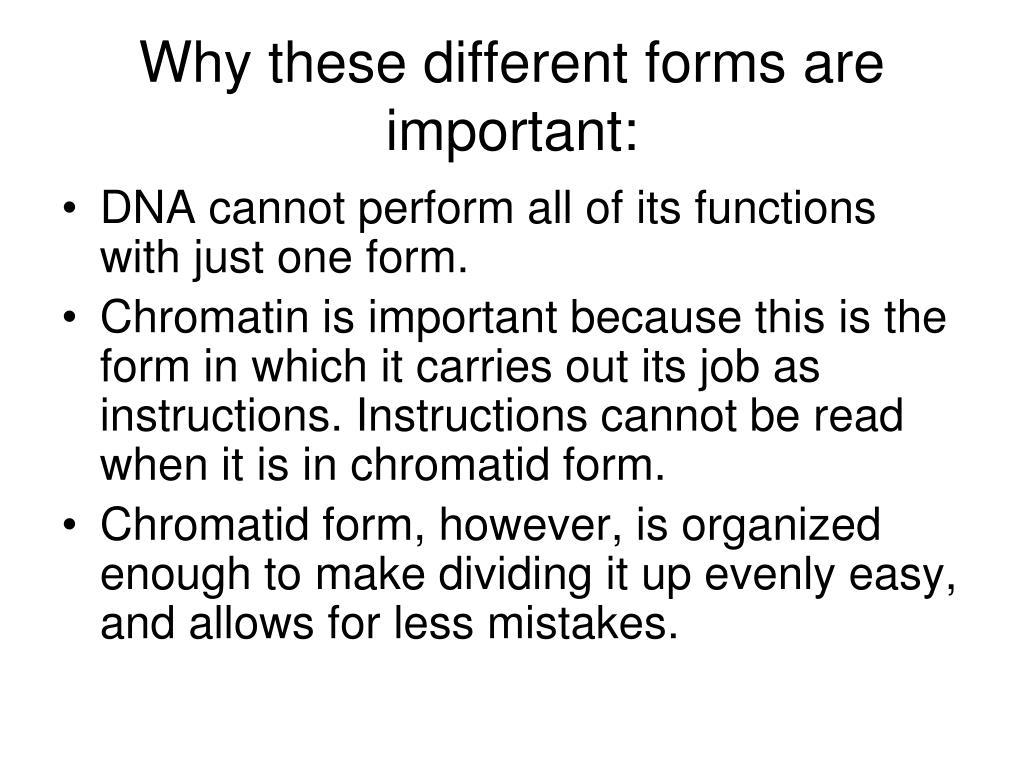 Why these different forms are important:

• DNA cannot perform all of its functions with just one form.
• Chromatin is important because this is the form in which it carries out its job as instructions. Instructions cannot be read when it is in chromatid form.
• Chromatid form, however, is organized enough to make dividing it up evenly easy, and allows for less mistakes.